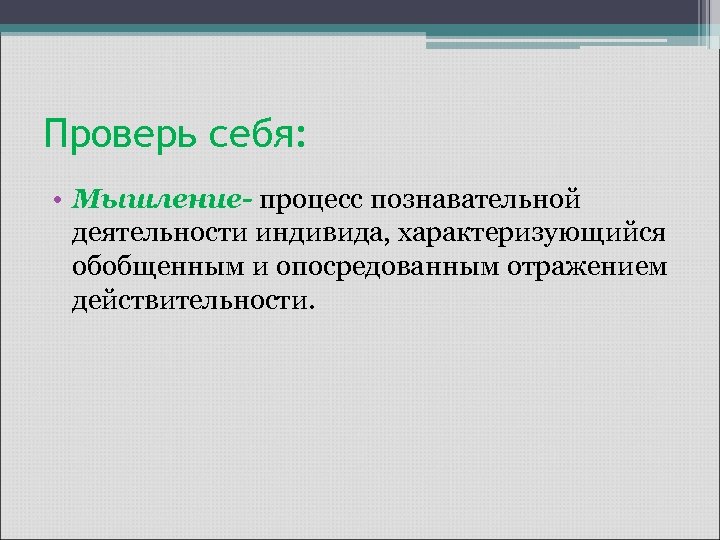 Проверь себя:

• Мышление- процесс познавательной деятельности индивида, характеризующийся обобщенным и опосредованным отражением действительности.